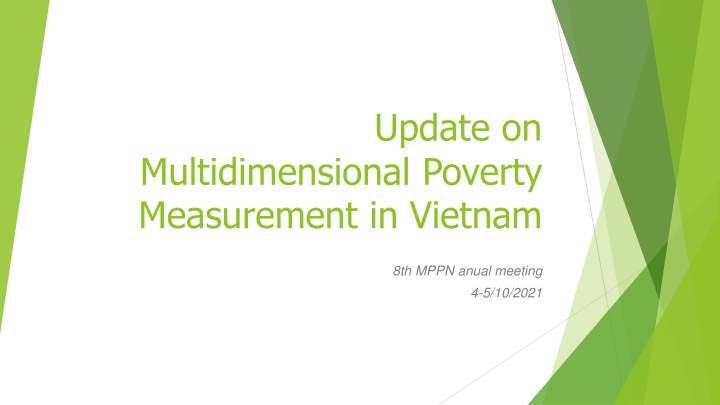 Update on Multidimensional Poverty Measurement in Vietnam

8th MPPN anual meeting
4-5/10/2021